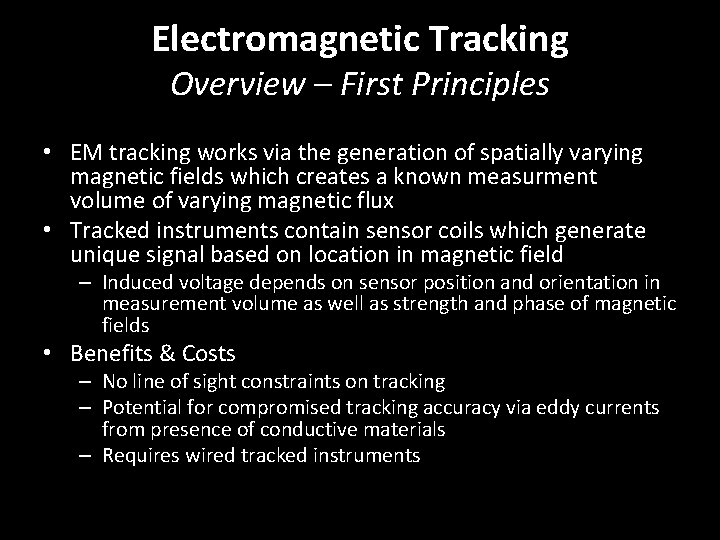 Electromagnetic Tracking
Overview – First Principles

• EM tracking works via the generation of spatially varying magnetic fields which creates a known measurment volume of varying magnetic flux
• Tracked instruments contain sensor coils which generate unique signal based on location in magnetic field
  – Induced voltage depends on sensor position and orientation in measurement volume as well as strength and phase of magnetic fields
• Benefits & Costs
  – No line of sight constraints on tracking
  – Potential for compromised tracking accuracy via eddy currents from presence of conductive materials
  – Requires wired tracked instruments